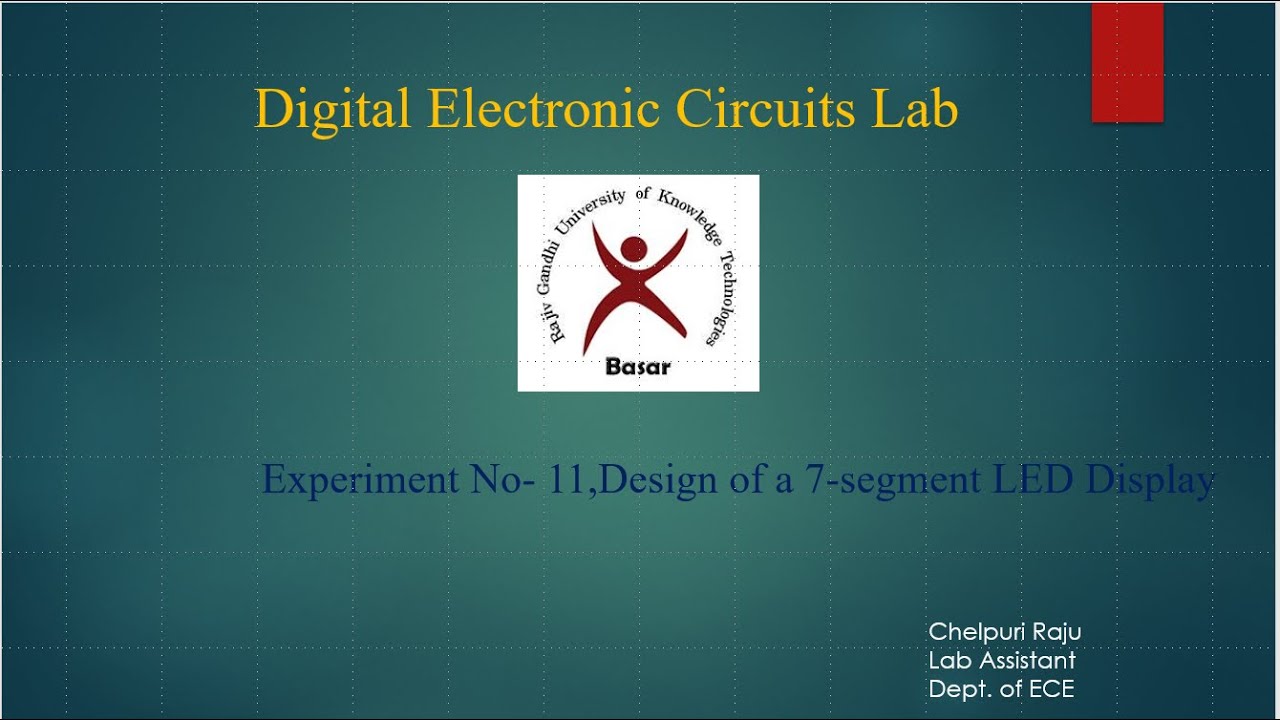 Digital Electronic Circuits Lab

Rajiv Gandhi University of Knowledge Technologies

Basar

Experiment No- 11,Design of a 7-segment LED Display

Chelpuri Raju
Lab Assistant
Dept. of ECE